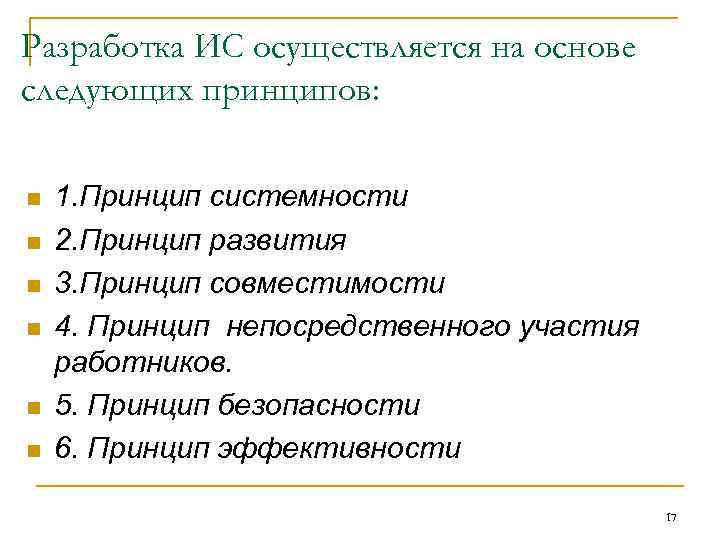 Разработка ИС осуществляется на основе следующих принципов:

1.Принцип системности
2.Принцип развития
3.Принцип совместимости
4. Принцип непосредственного участия работников.
5. Принцип безопасности
6. Принцип эффективности

17